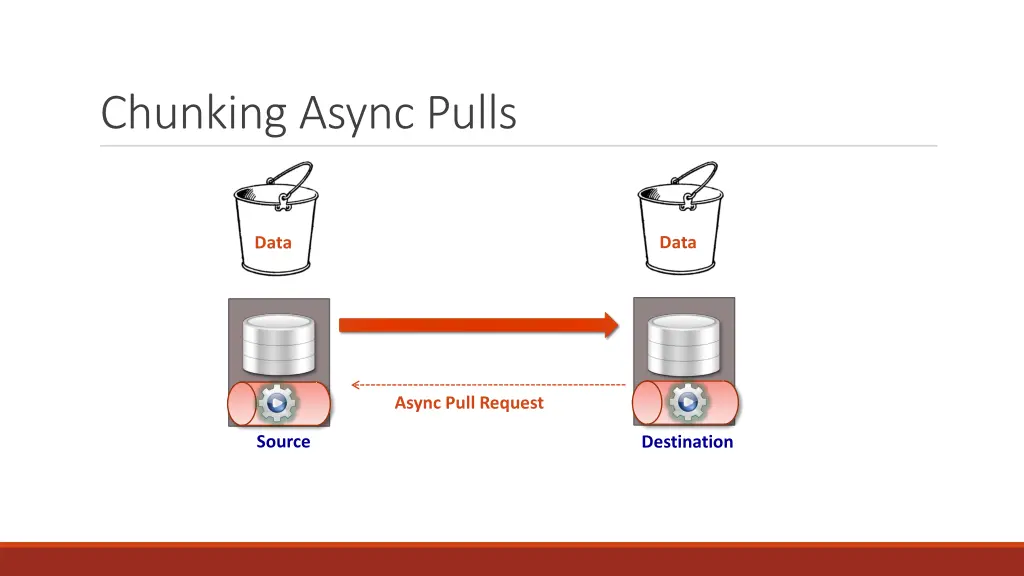 Chunking Async Pulls

Data

Data

Async Pull Request

Source

Destination